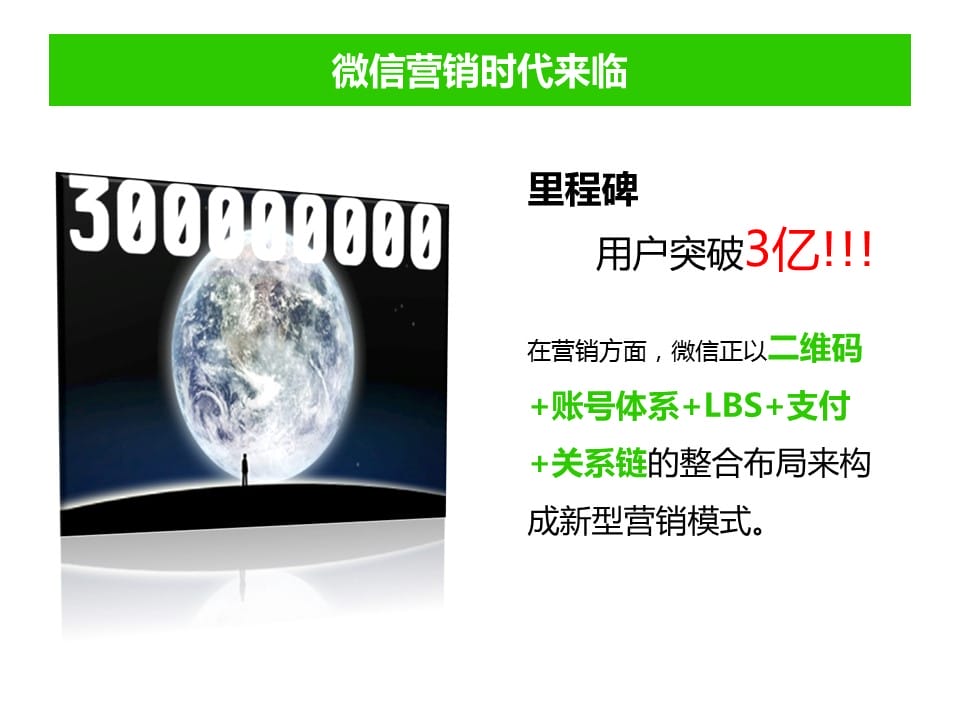 微信营销时代来临

300000000

里程碑

用户突破3亿!!!

在营销方面，微信正以二维码+账号体系+LBS+支付+关系链的整合布局来构成新型营销模式。